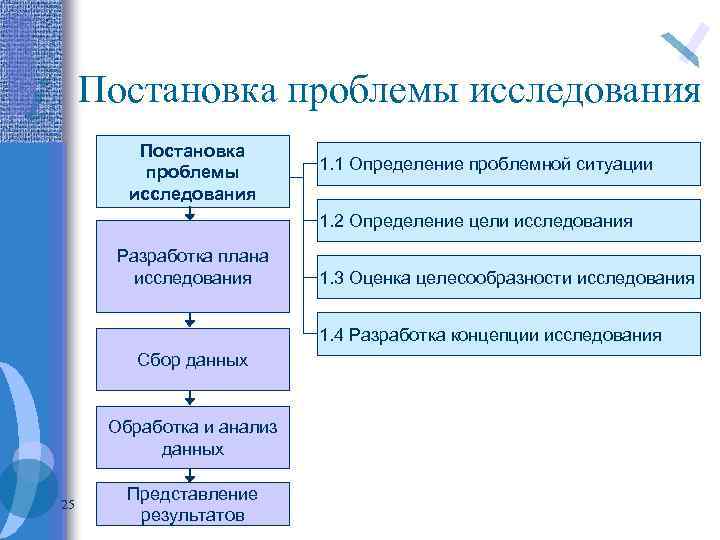 Постановка проблемы исследования

Постановка проблемы исследования

Разработка плана исследования

Сбор данных

Обработка и анализ данных

Представление результатов

1.1 Определение проблемной ситуации

1.2 Определение цели исследования

1.3 Оценка целесообразности исследования

1.4 Разработка концепции исследования

25